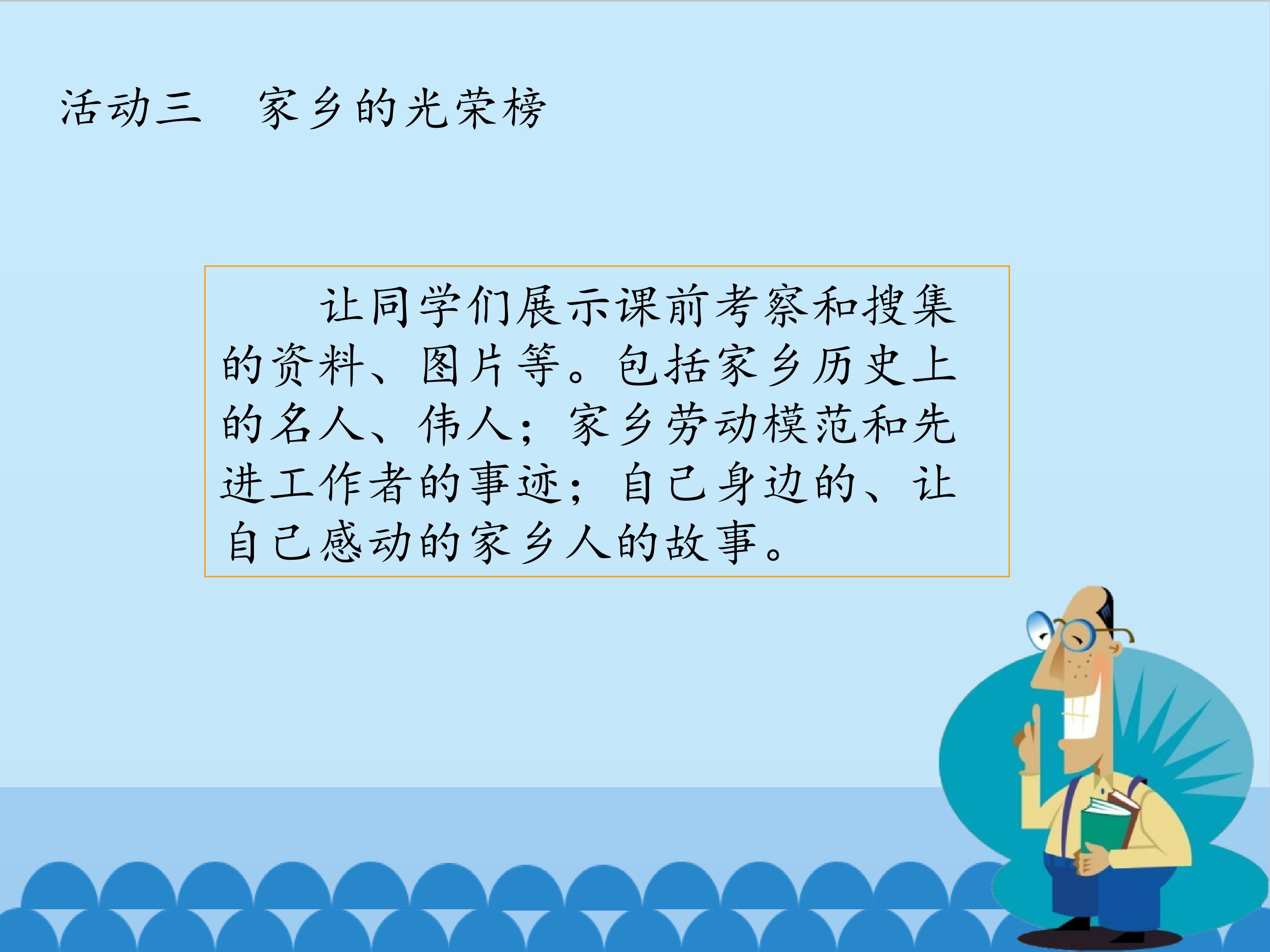 活动三　家乡的光荣榜

让同学们展示课前考察和搜集的资料、图片等。包括家乡历史上的名人、伟人；家乡劳动模范和先进工作者的事迹；自己身边的、让自己感动的家乡人的故事。